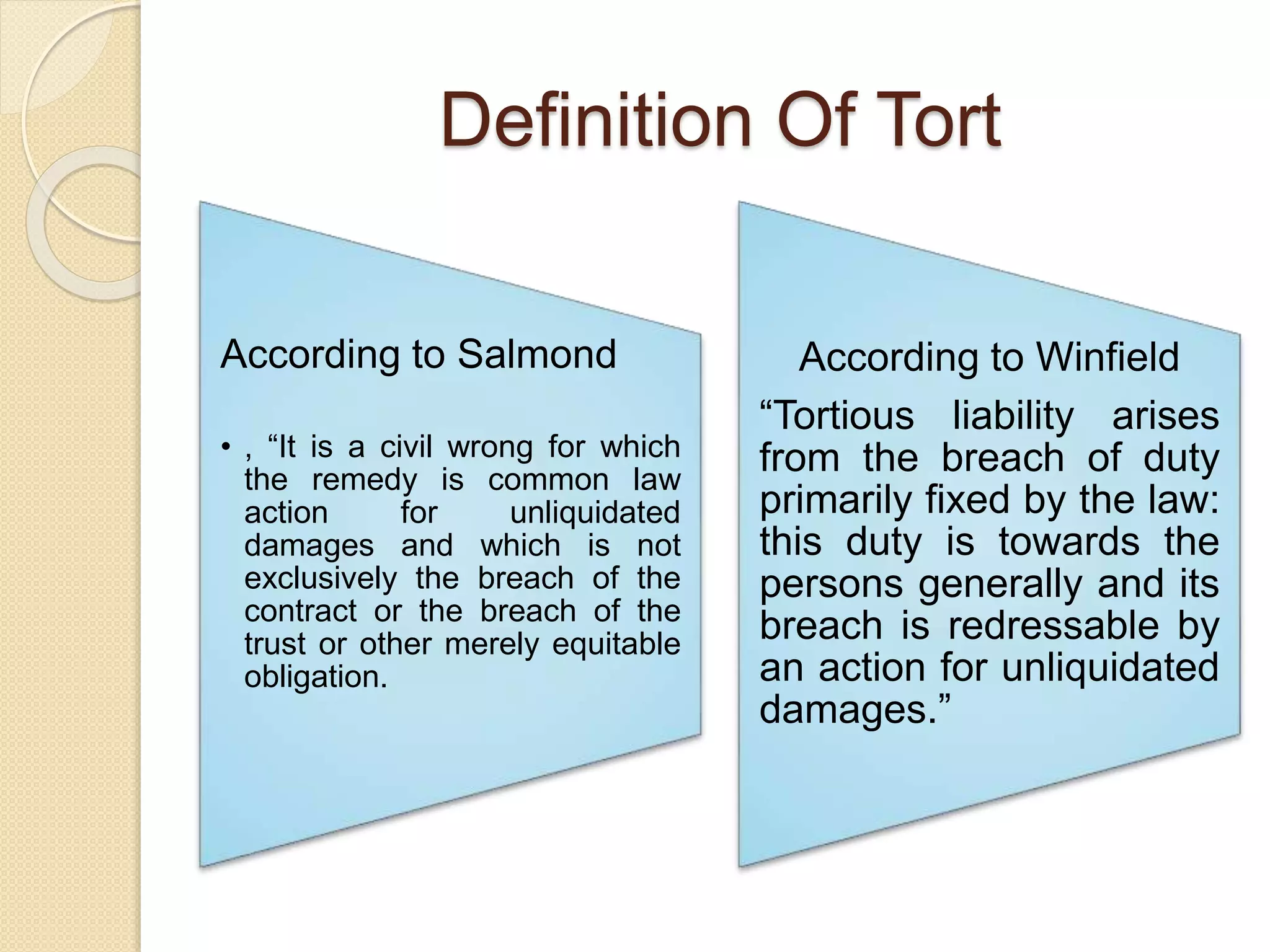 Definition Of Tort

According to Salmond

• , “It is a civil wrong for which the remedy is common law action for unliquidated damages and which is not exclusively the breach of the contract or the breach of the trust or other merely equitable obligation.

According to Winfield

“Tortious liability arises from the breach of duty primarily fixed by the law: this duty is towards the persons generally and its breach is redressable by an action for unliquidated damages.”